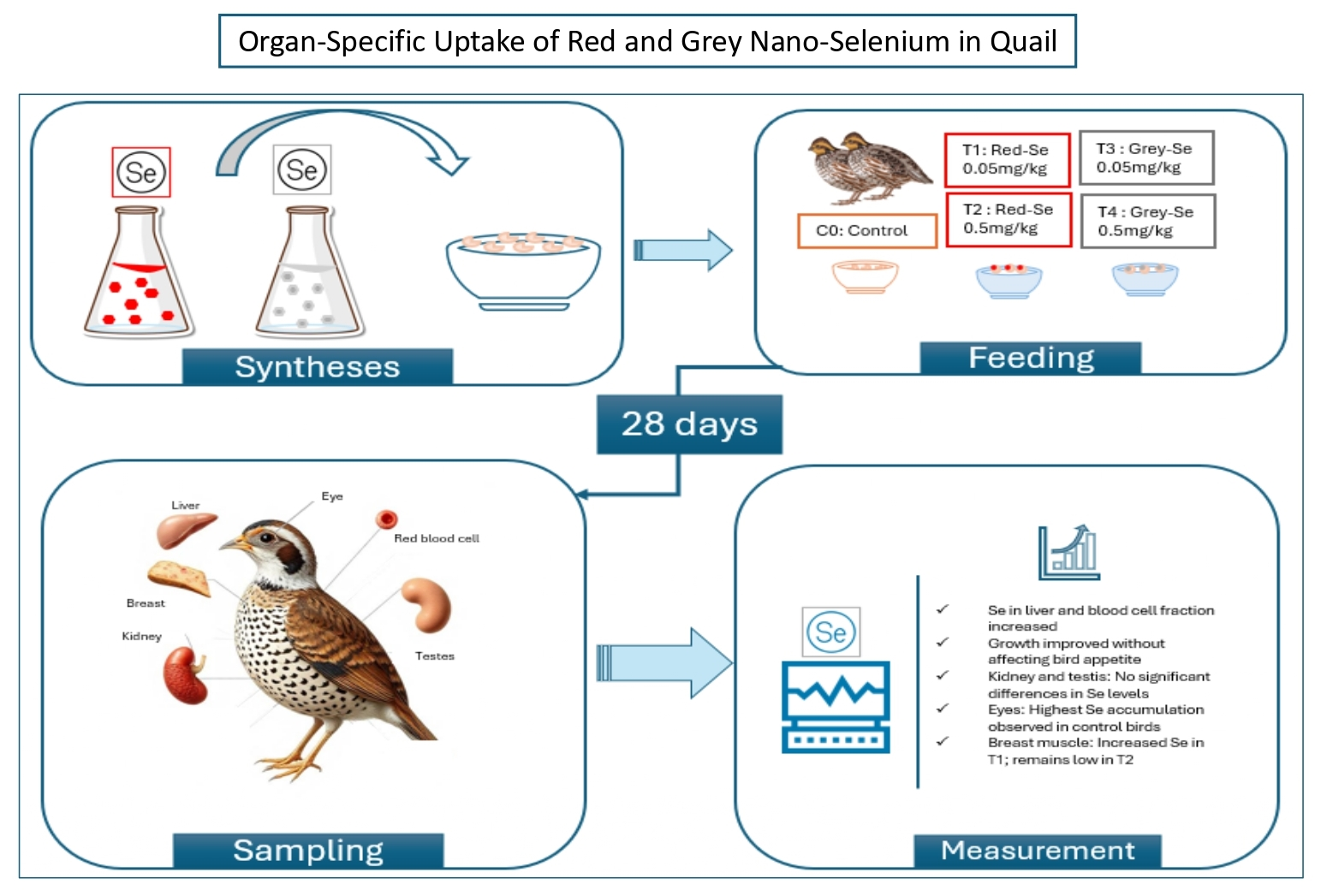 Organ-Specific Uptake of Red and Grey Nano-Selenium in Quail

Se

Se

Syntheses

C0: Control

T1: Red-Se 0.05mg/kg

T2 : Red-Se 0.5mg/kg

T3 : Grey-Se 0.05mg/kg

T4 : Grey-Se 0.5mg/kg

Feeding

28 days

Liver

Eye

Red blood cell

Breast

Kidney

Testes

Sampling

Se

✓ Se in liver and blood cell fraction increased
✓ Growth improved without affecting bird appetite
✓ Kidney and testis: No significant differences in Se levels
✓ Eyes: Highest Se accumulation observed in control birds
✓ Breast muscle: Increased Se in T1; remains low in T2

Measurement